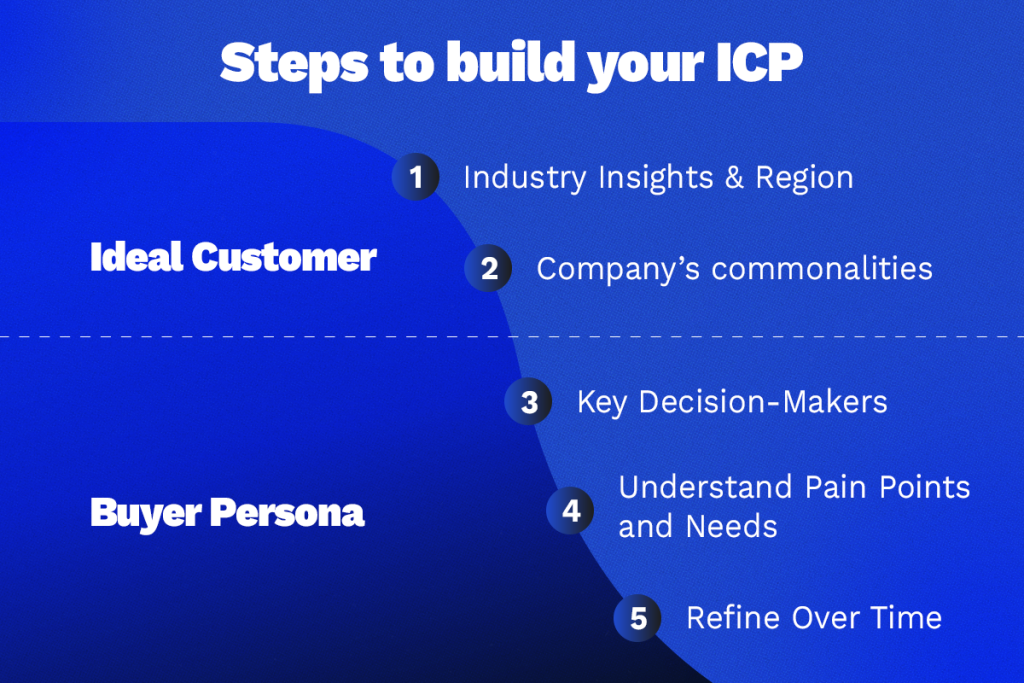 Steps to build your ICP

Ideal Customer

1 Industry Insights & Region

2 Company's commonalities

Buyer Persona

3 Key Decision-Makers

4 Understand Pain Points and Needs

5 Refine Over Time